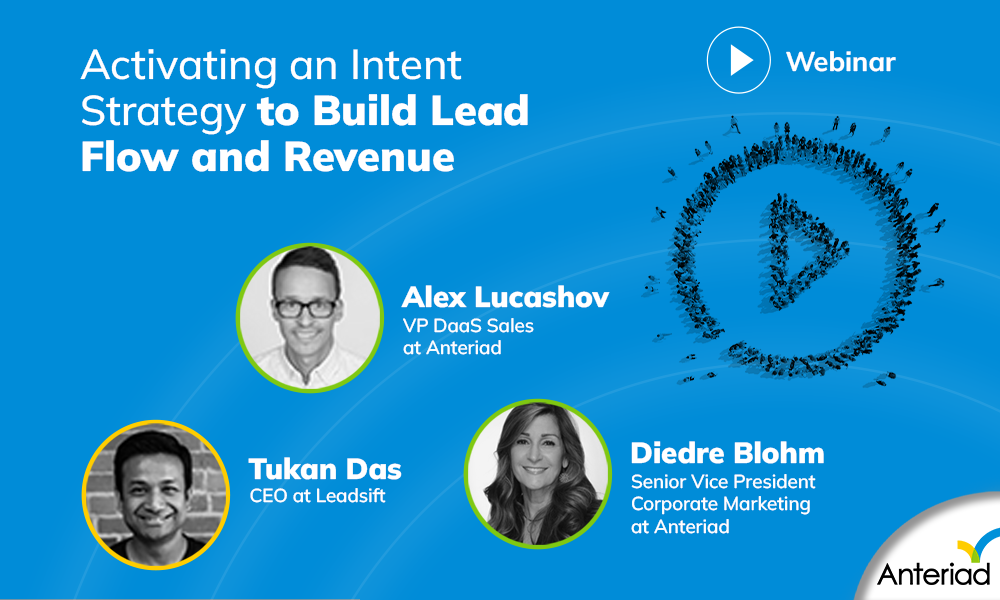 Activating an Intent Strategy to Build Lead Flow and Revenue

Webinar

Alex Lucashov
VP DaaS Sales at Anteriad

Tukan Das
CEO at Leadsift

Diedre Blohm
Senior Vice President Corporate Marketing at Anteriad

Anteriad